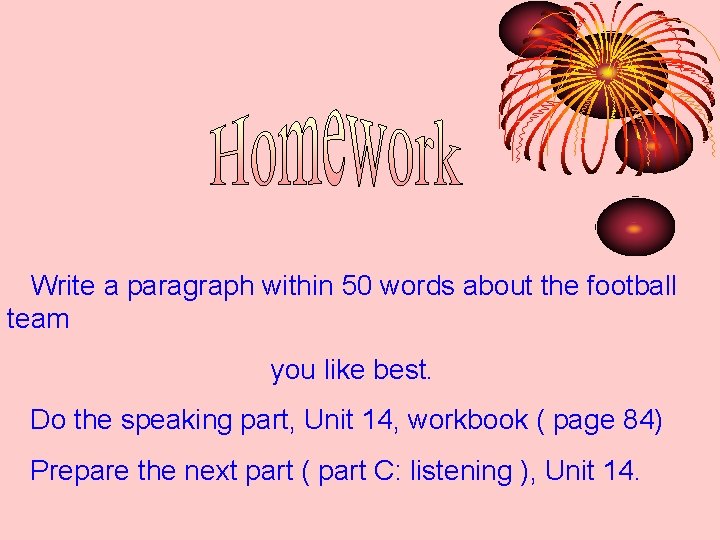 Homework

Write a paragraph within 50 words about the football team

you like best.

Do the speaking part, Unit 14, workbook ( page 84)

Prepare the next part ( part C: listening ), Unit 14.